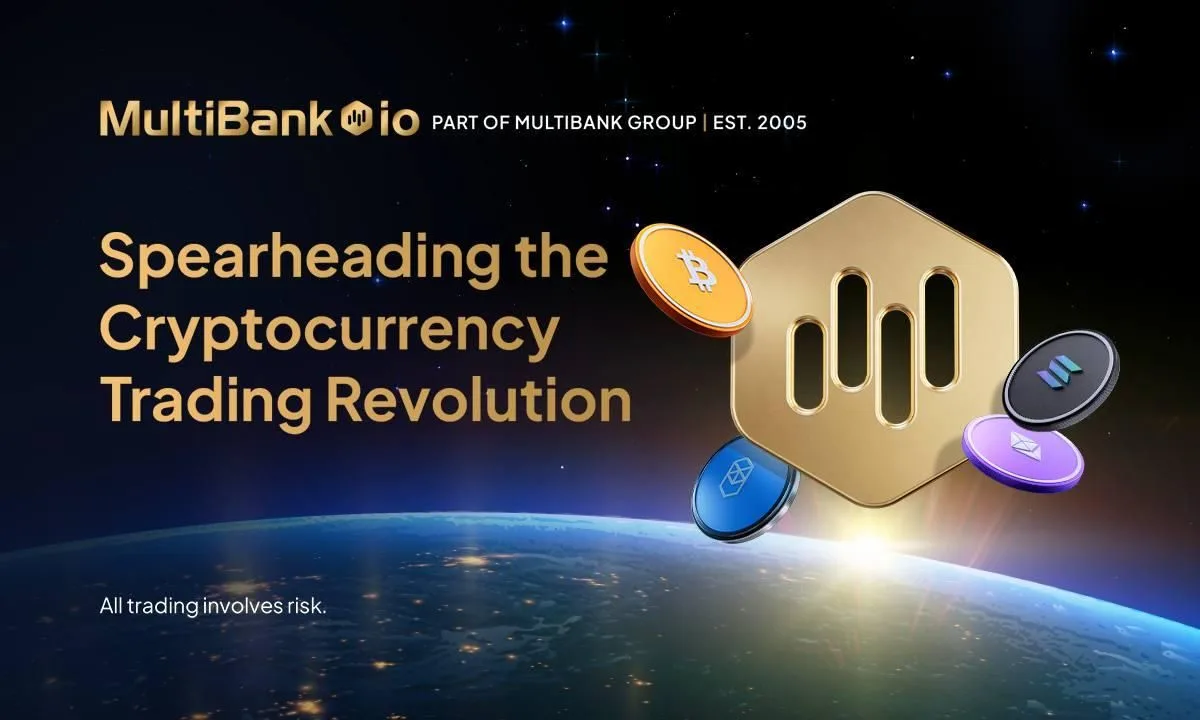 MultiBank io PART OF MULTIBANK GROUP | EST. 2005

Spearheading the Cryptocurrency Trading Revolution

All trading involves risk.